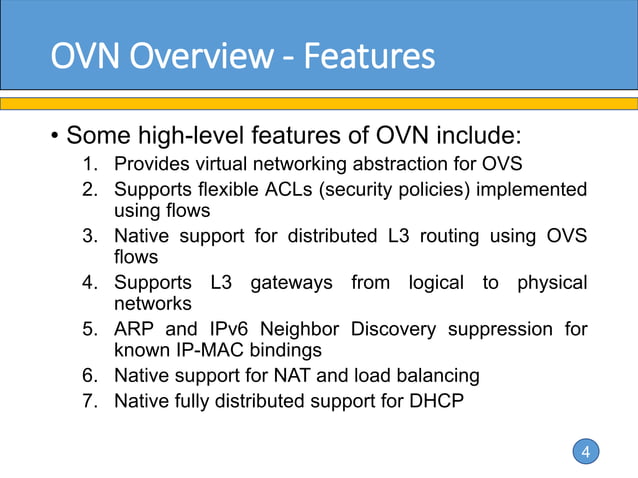 OVN Overview - Features

• Some high-level features of OVN include:
1. Provides virtual networking abstraction for OVS
2. Supports flexible ACLs (security policies) implemented using flows
3. Native support for distributed L3 routing using OVS flows
4. Supports L3 gateways from logical to physical networks
5. ARP and IPv6 Neighbor Discovery suppression for known IP-MAC bindings
6. Native support for NAT and load balancing
7. Native fully distributed support for DHCP

4